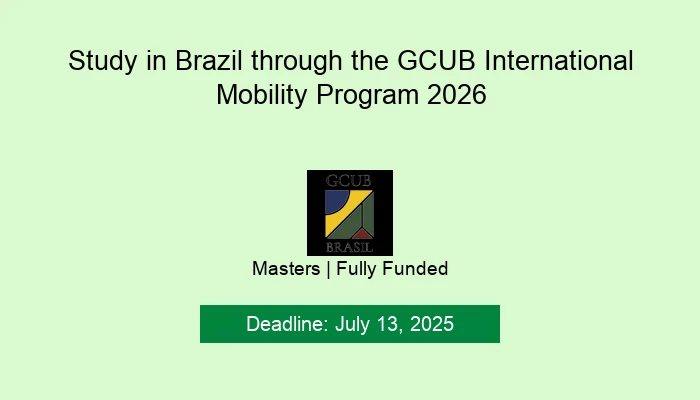 Study in Brazil through the GCUB International Mobility Program 2026

GCUB
BRASIL

Masters | Fully Funded

Deadline: July 13, 2025